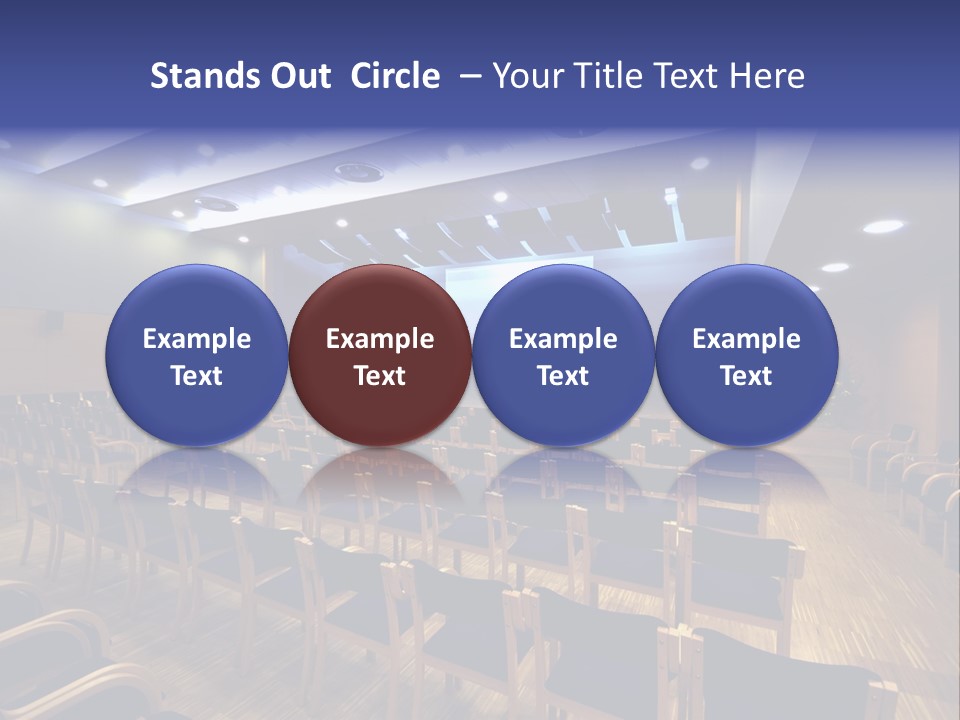 Stands Out Circle – Your Title Text Here

Example Text

Example Text

Example Text

Example Text